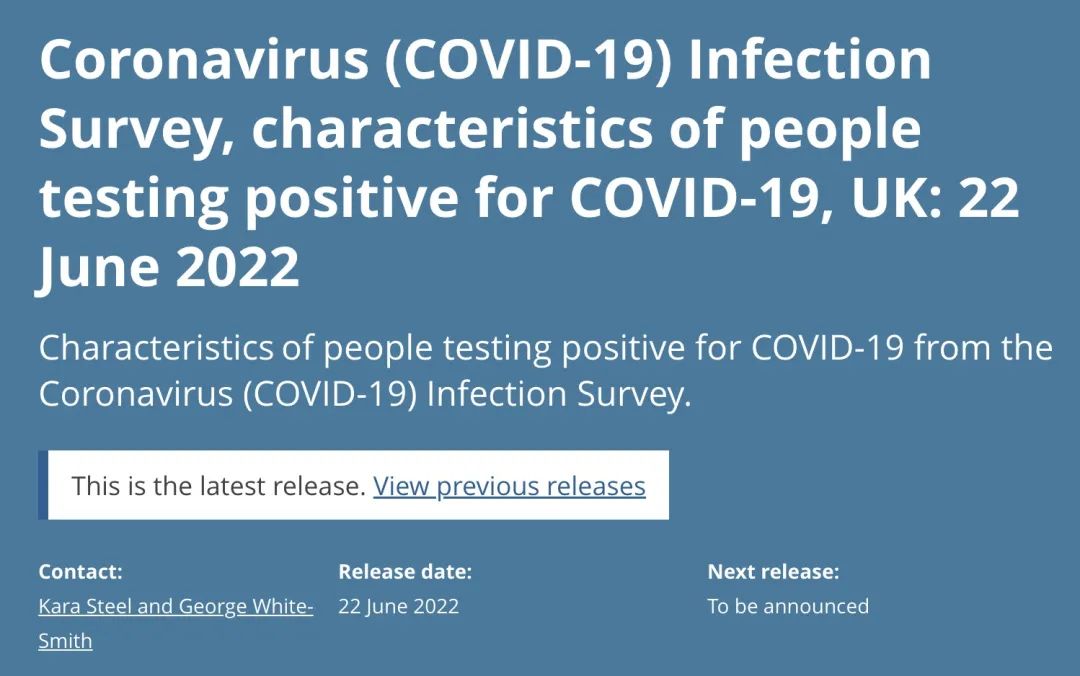 Coronavirus (COVID-19) Infection Survey, characteristics of people testing positive for COVID-19, UK: 22 June 2022

Characteristics of people testing positive for COVID-19 from the Coronavirus (COVID-19) Infection Survey.

This is the latest release. View previous releases

Contact:
Kara Steel and George White-Smith

Release date:
22 June 2022

Next release:
To be announced